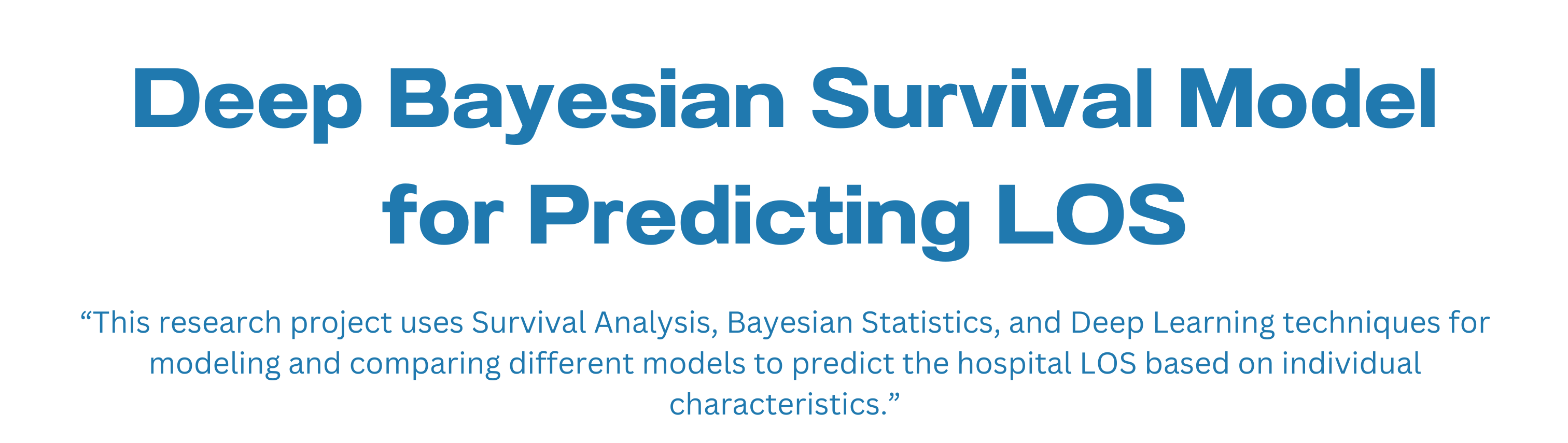 Deep Bayesian Survival Model for Predicting LOS

“This research project uses Survival Analysis, Bayesian Statistics, and Deep Learning techniques for modeling and comparing different models to predict the hospital LOS based on individual characteristics.”